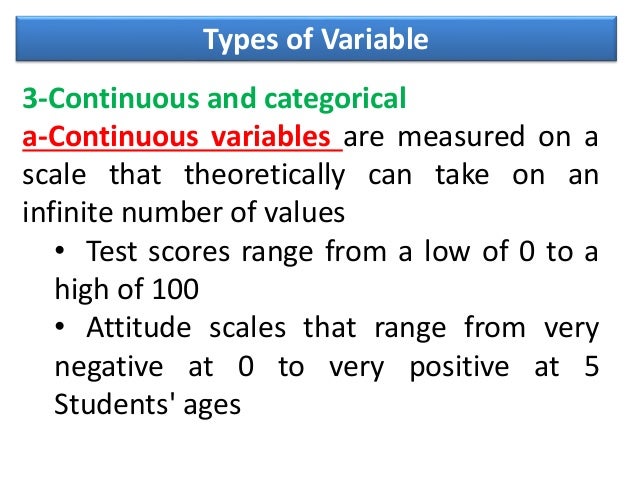 Types of Variable

3-Continuous and categorical

a-Continuous variables are measured on a scale that theoretically can take on an infinite number of values

• Test scores range from a low of 0 to a high of 100

• Attitude scales that range from very negative at 0 to very positive at 5 Students' ages